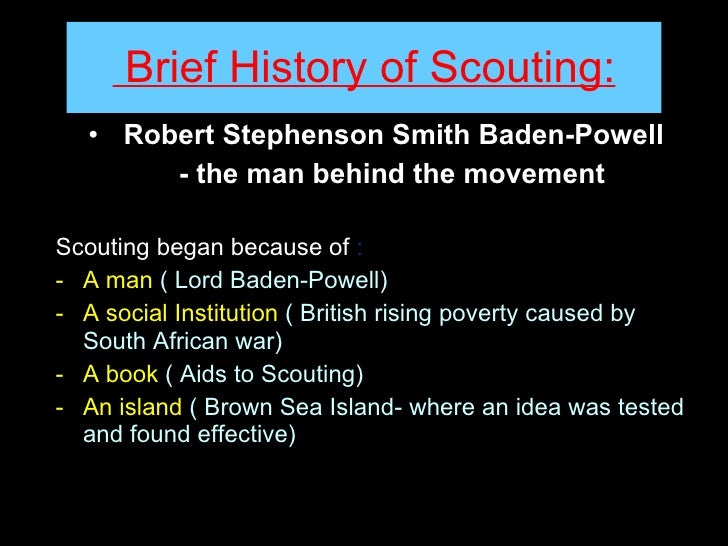 Brief History of Scouting:

• Robert Stephenson Smith Baden-Powell - the man behind the movement

Scouting began because of :
- A man ( Lord Baden-Powell)
- A social Institution ( British rising poverty caused by South African war)
- A book ( Aids to Scouting)
- An island ( Brown Sea Island- where an idea was tested and found effective)